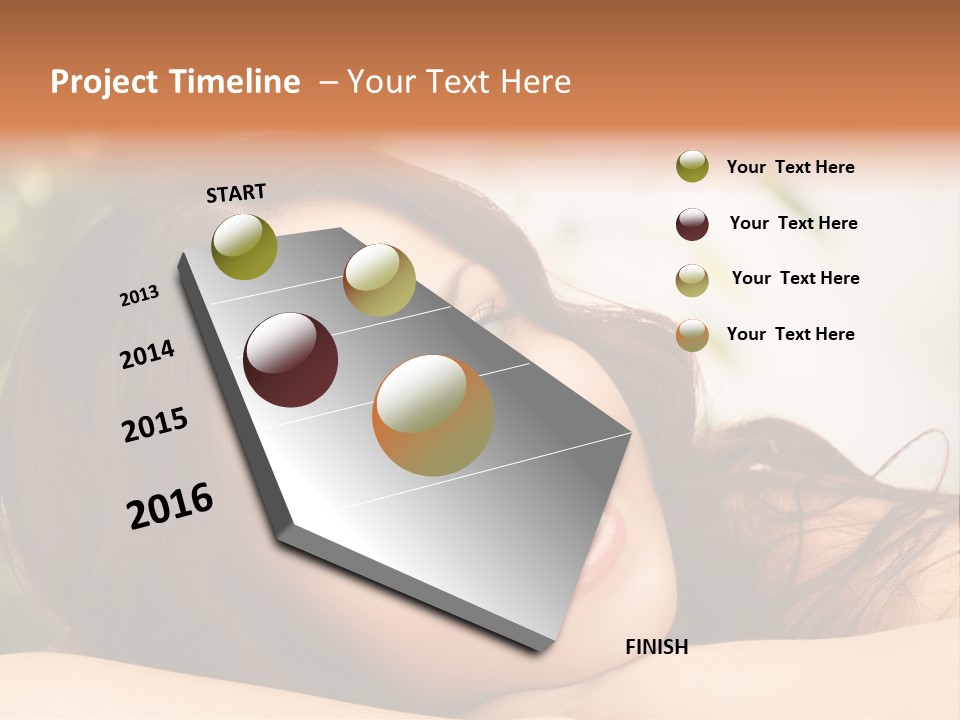 Project Timeline – Your Text Here

START

2013

2014

2015

2016

FINISH

Your Text Here

Your Text Here

Your Text Here

Your Text Here